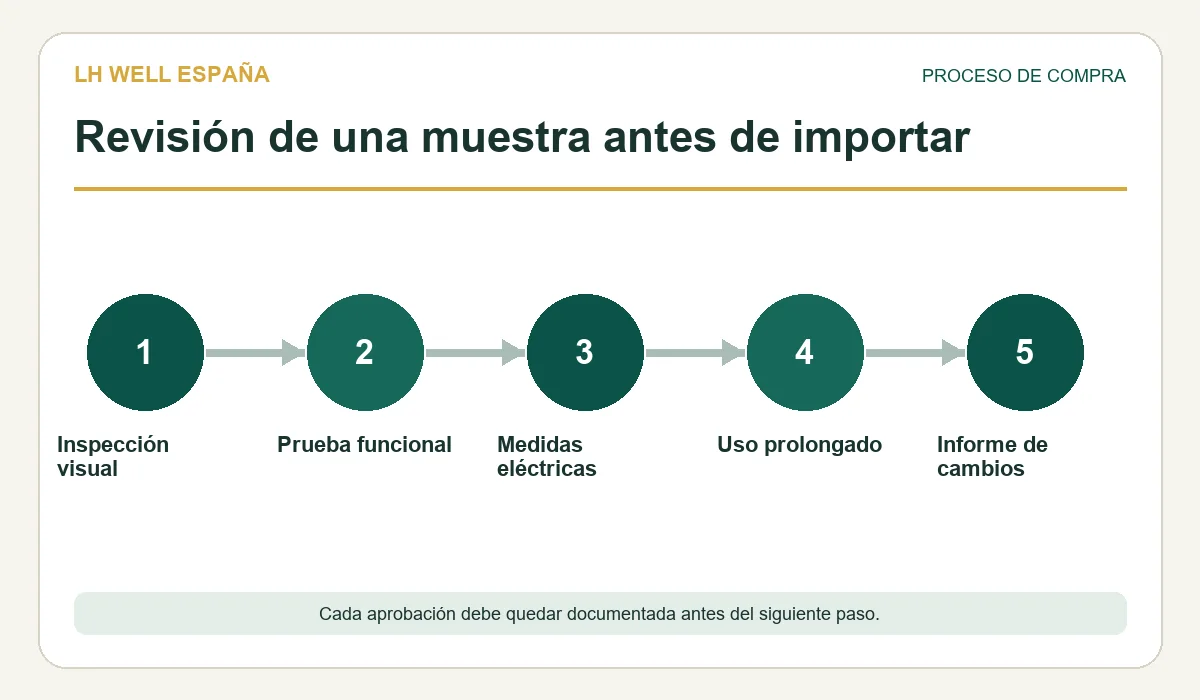 LH WELL ESPAÑA

PROCESO DE COMPRA

Revisión de una muestra antes de importar

1
Inspección visual

2
Prueba funcional

3
Medidas eléctricas

4
Uso prolongado

5
Informe de cambios

Cada aprobación debe quedar documentada antes del siguiente paso.